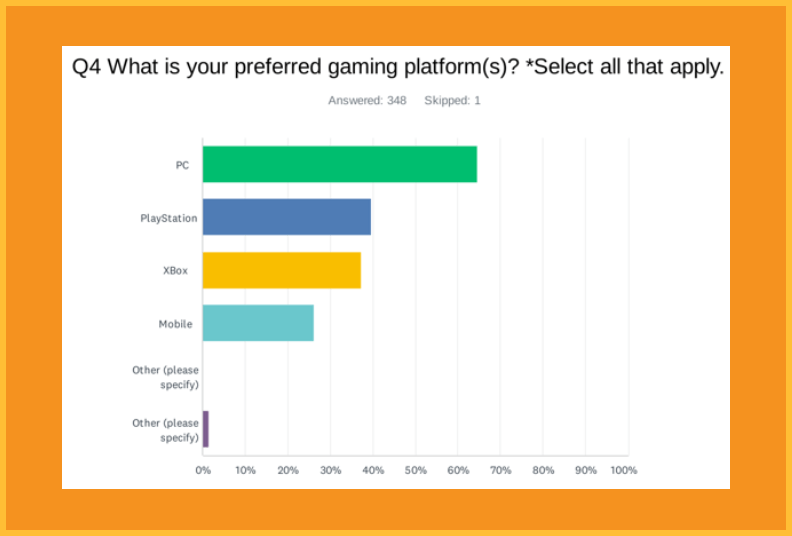 Q4 What is your preferred gaming platform(s)? *Select all that apply.

Answered: 348 Skipped: 1

PC

PlayStation

XBox

Mobile

Other (please specify)

Other (please specify)

0% 10% 20% 30% 40% 50% 60% 70% 80% 90% 100%